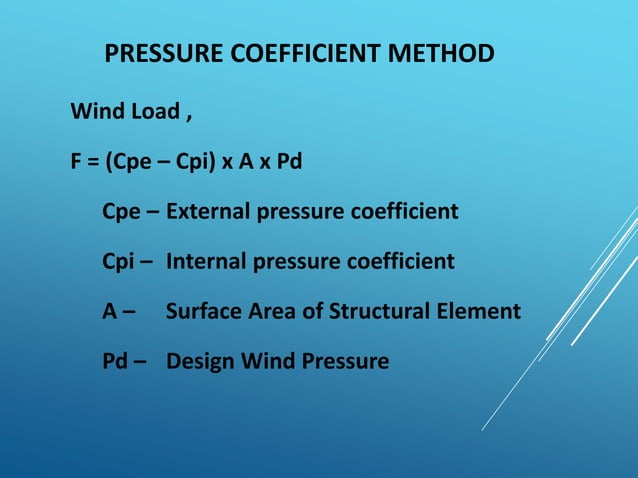 PRESSURE COEFFICIENT METHOD

Wind Load ,

F = (Cpe – Cpi) x A x Pd

Cpe – External pressure coefficient

Cpi – Internal pressure coefficient

A – Surface Area of Structural Element

Pd – Design Wind Pressure